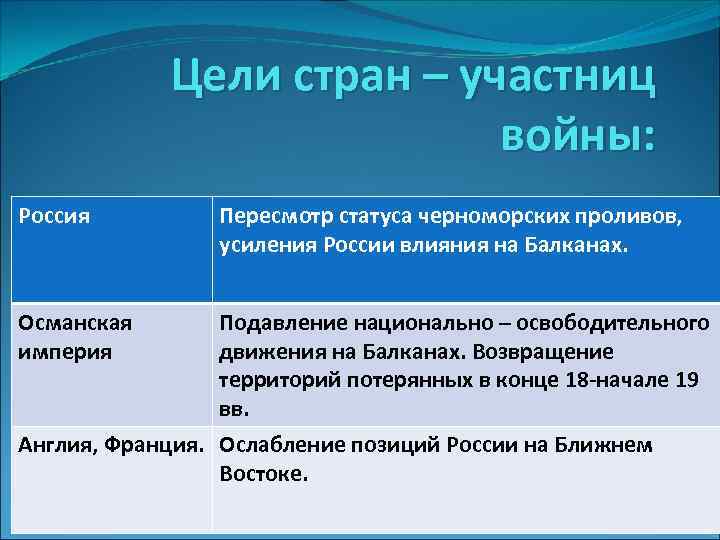 Цели стран – участниц войны:

| Россия | Пересмотр статуса черноморских проливов, усиления России влияния на Балканах. |
|---|---|
| Османская империя | Подавление национально – освободительного движения на Балканах. Возвращение территорий потерянных в конце 18-начале 19 вв. |
| Англия, Франция. | Ослабление позиций России на Ближнем Востоке. |